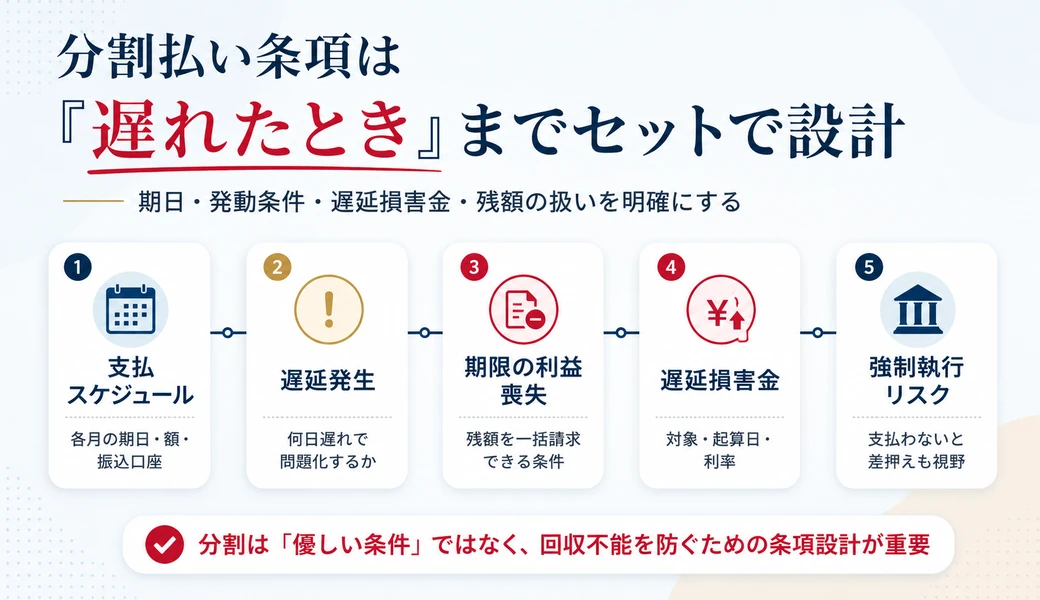 分割払い条項は
『遅れたとき』までセットで設計

期日・発動条件・遅延損害金・残額の扱いを明確にする

1
支払スケジュール
各月の期日・額・振込口座

2
遅延発生
何日遅れで問題化するか

3
期限の利益喪失
残額を一括請求できる条件

4
遅延損害金
対象・起算日・利率

5
強制執行リスク
支払わないと差押えも視野

分割は「優しい条件」ではなく、回収不能を防ぐための条項設計が重要